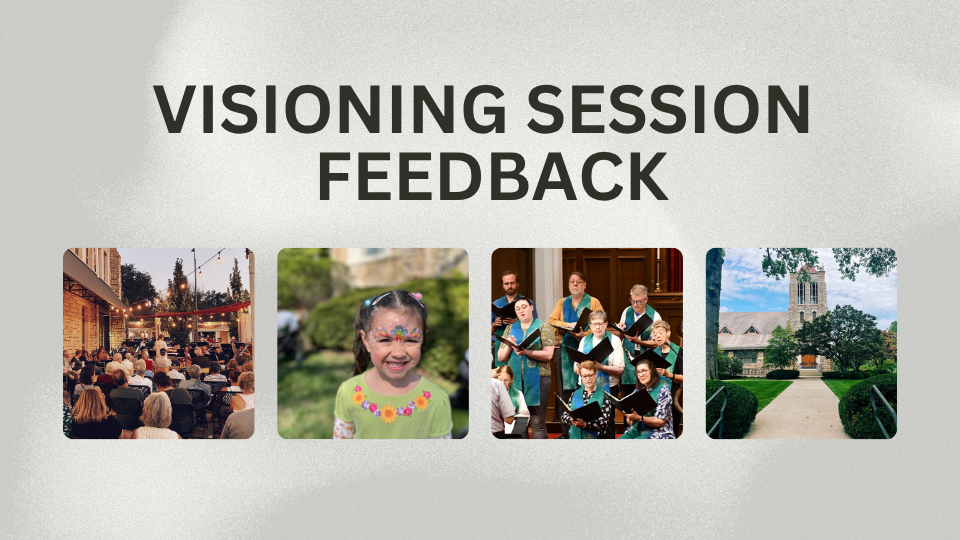 VISIONING SESSION FEEDBACK